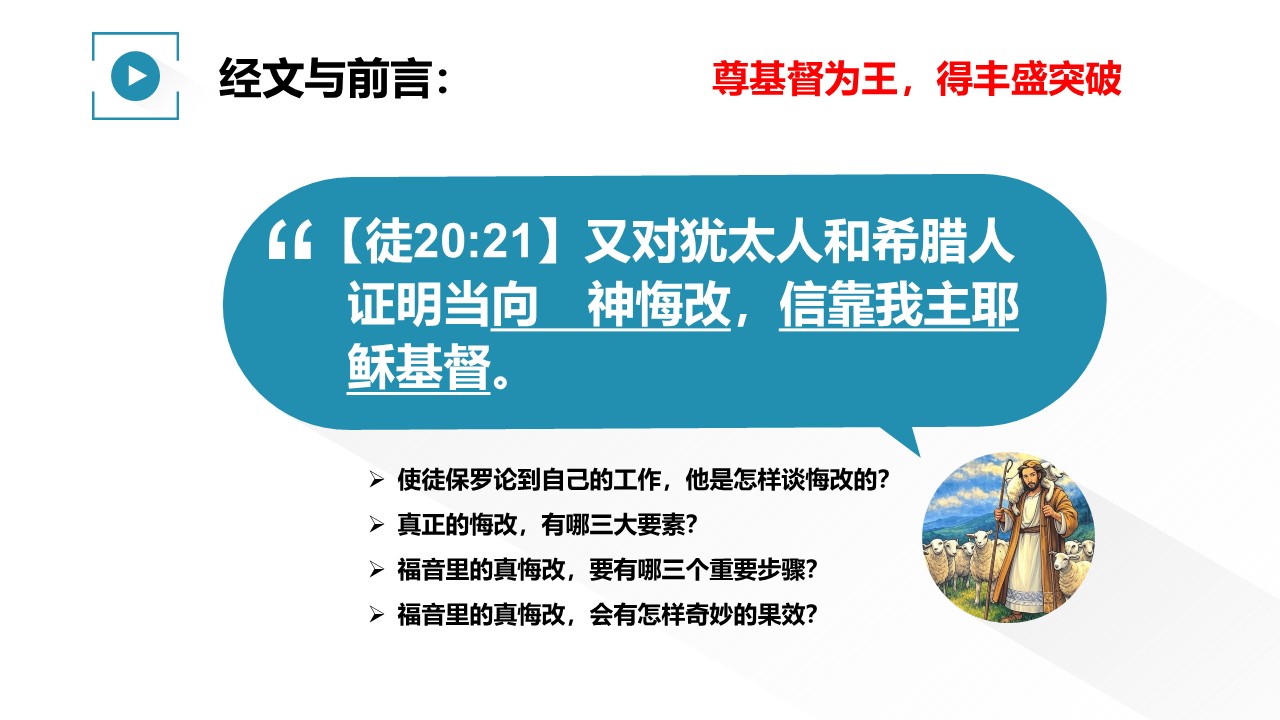 经文与前言：

尊基督为王，得丰盛突破

“【徒20:21】又对犹太人和希腊人证明当向　神悔改，信靠我主耶稣基督。

➢ 使徒保罗论到自己的工作，他是怎样谈悔改的？
➢ 真正的悔改，有哪三大要素？
➢ 福音里的真悔改，要有哪三个重要步骤？
➢ 福音里的真悔改，会有怎样奇妙的果效？